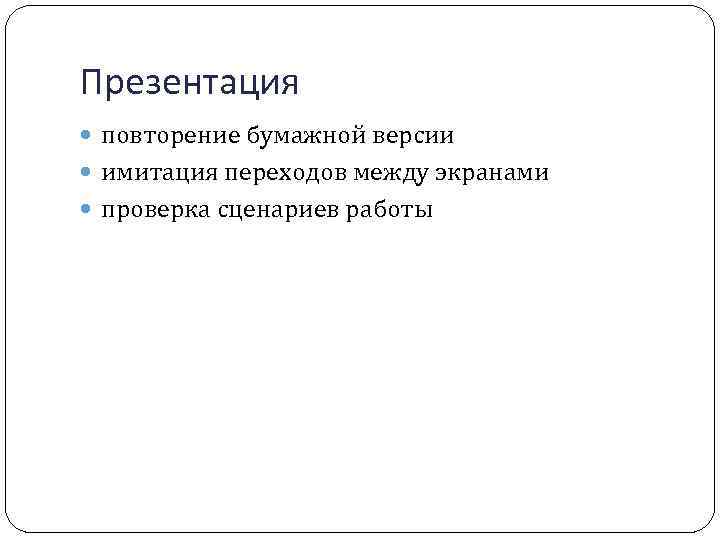 Презентация

- повторение бумажной версии
- имитация переходов между экранами
- проверка сценариев работы